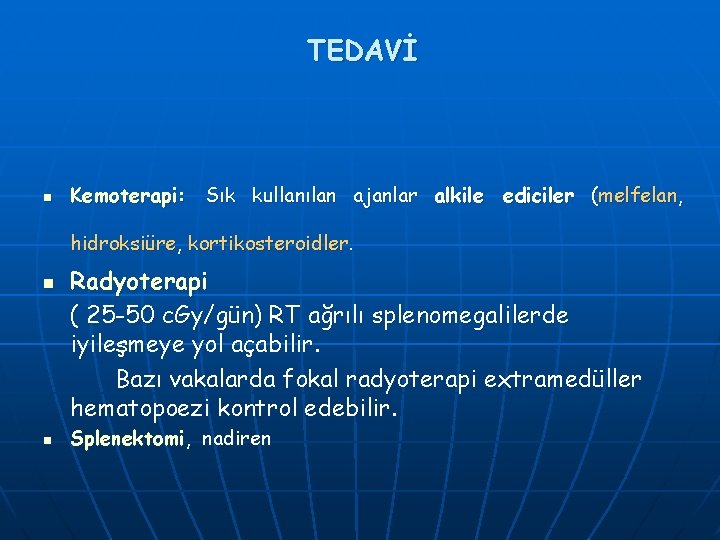 TEDAVİ

Kemoterapi: Sık kullanılan ajanlar alkile ediciler (melfelan, hidroksiüre, kortikosteroidler.

Radyoterapi
( 25-50 cGy/gün) RT ağrılı splenomegalilerde iyileşmeye yol açabilir.
Bazı vakalarda fokal radyoterapi extramedüller hematopoezi kontrol edebilir.

Splenektomi, nadiren